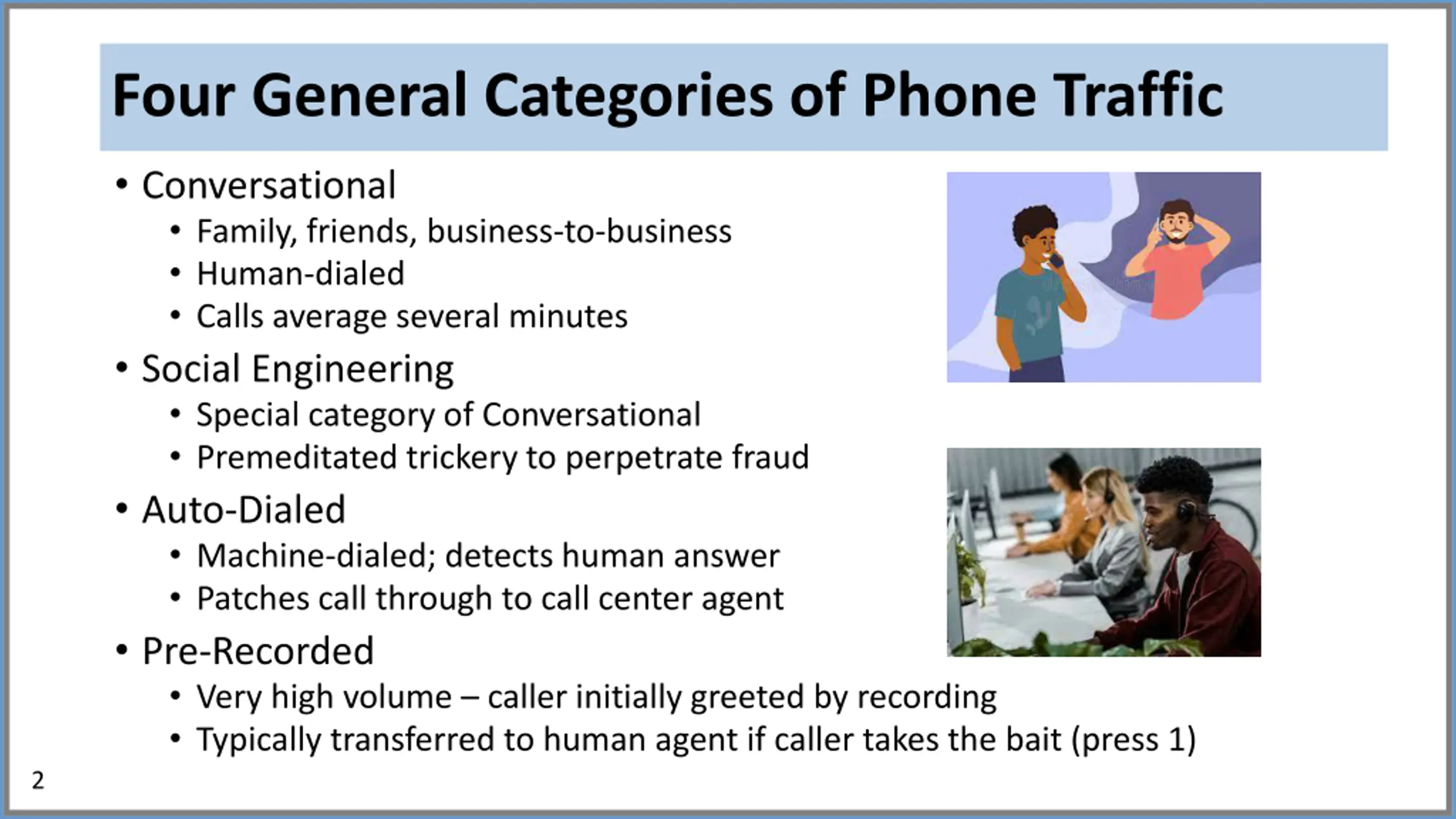 Four General Categories of Phone Traffic

• Conversational
  • Family, friends, business-to-business
  • Human-dialed
  • Calls average several minutes
• Social Engineering
  • Special category of Conversational
  • Premeditated trickery to perpetrate fraud
• Auto-Dialed
  • Machine-dialed; detects human answer
  • Patches call through to call center agent
• Pre-Recorded
  • Very high volume – caller initially greeted by recording
  • Typically transferred to human agent if caller takes the bait (press 1)

2